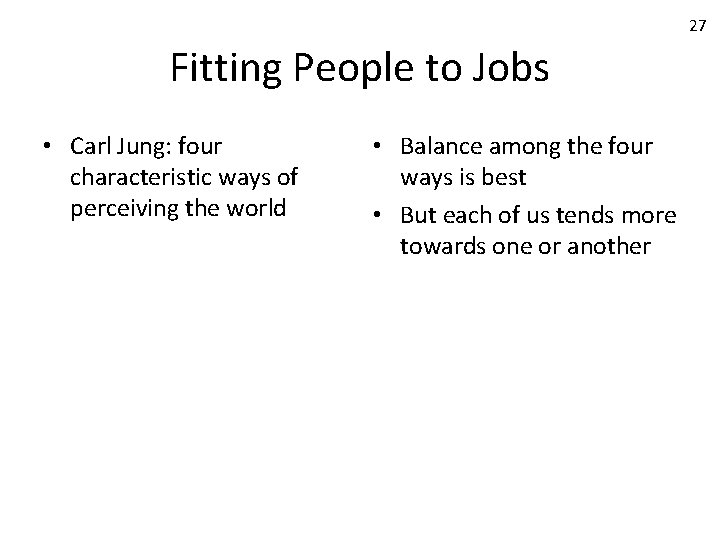 27

Fitting People to Jobs

• Carl Jung: four characteristic ways of perceiving the world

• Balance among the four ways is best
• But each of us tends more towards one or another